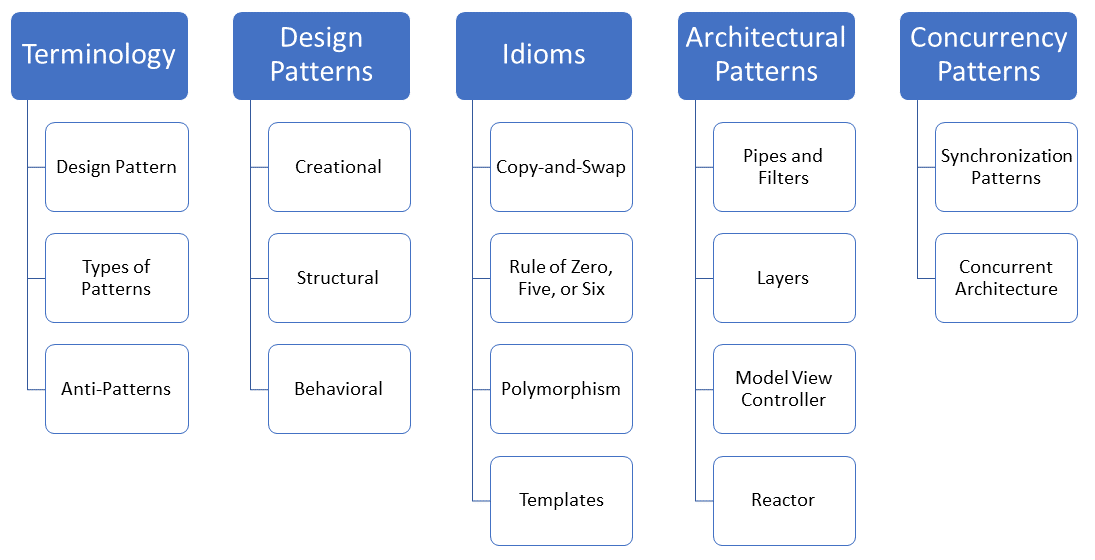 Terminology

Design Pattern

Types of Patterns

Anti-Patterns

Design Patterns

Creational

Structural

Behavioral

Idioms

Copy-and-Swap

Rule of Zero, Five, or Six

Polymorphism

Templates

Architectural Patterns

Pipes and Filters

Layers

Model View Controller

Reactor

Concurrency Patterns

Synchronization Patterns

Concurrent Architecture